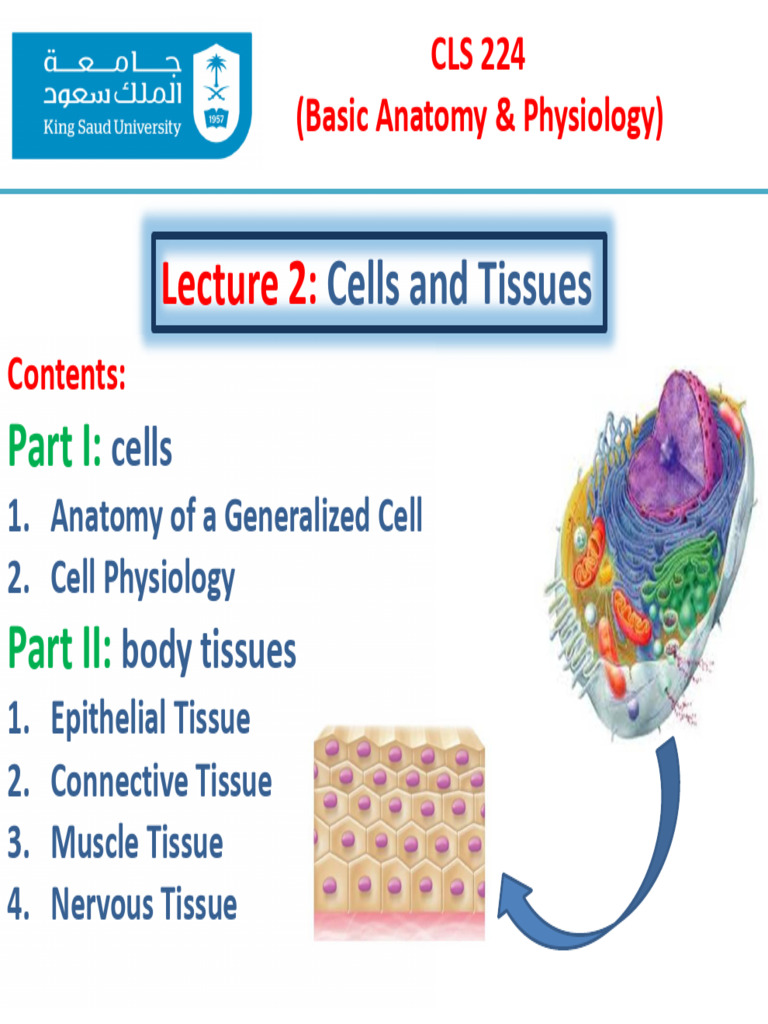 جامعة الملك سعود
King Saud University
1957

CLS 224
(Basic Anatomy & Physiology)

Lecture 2: Cells and Tissues

Contents:

Part I: cells

1. Anatomy of a Generalized Cell
2. Cell Physiology

Part II: body tissues

1. Epithelial Tissue
2. Connective Tissue
3. Muscle Tissue
4. Nervous Tissue